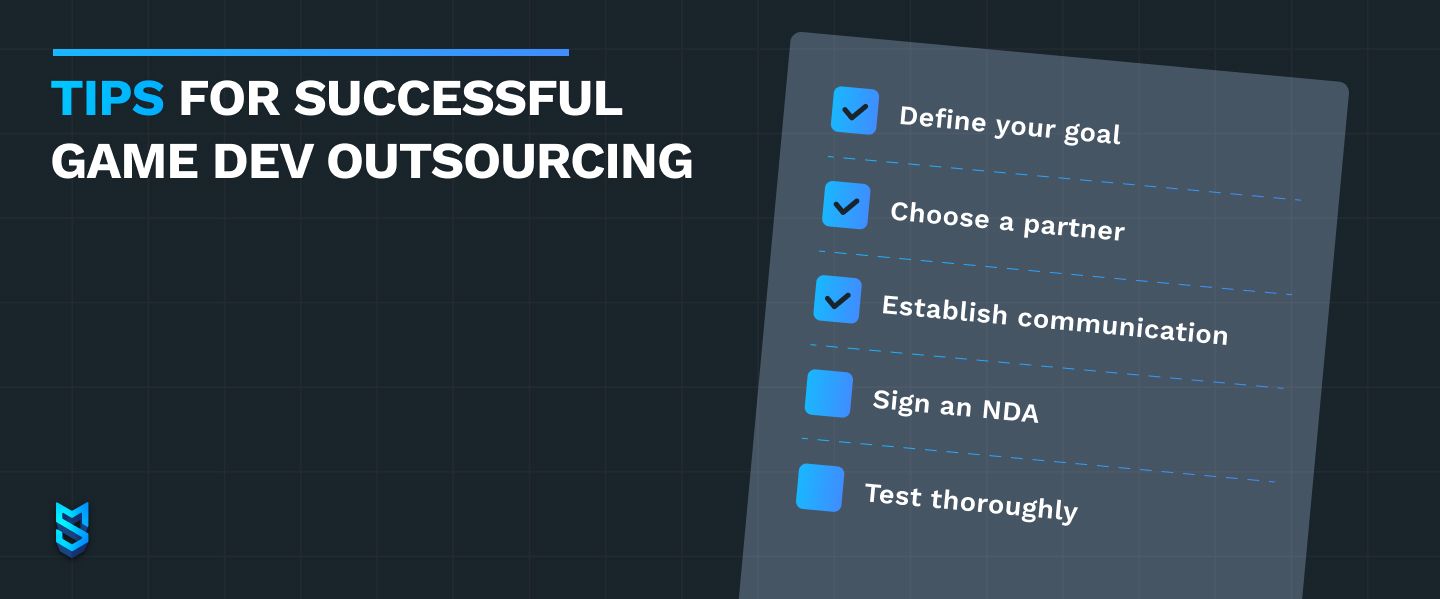 TIPS FOR SUCCESSFUL GAME DEV OUTSOURCING

Define your goal

Choose a partner

Establish communication

Sign an NDA

Test thoroughly